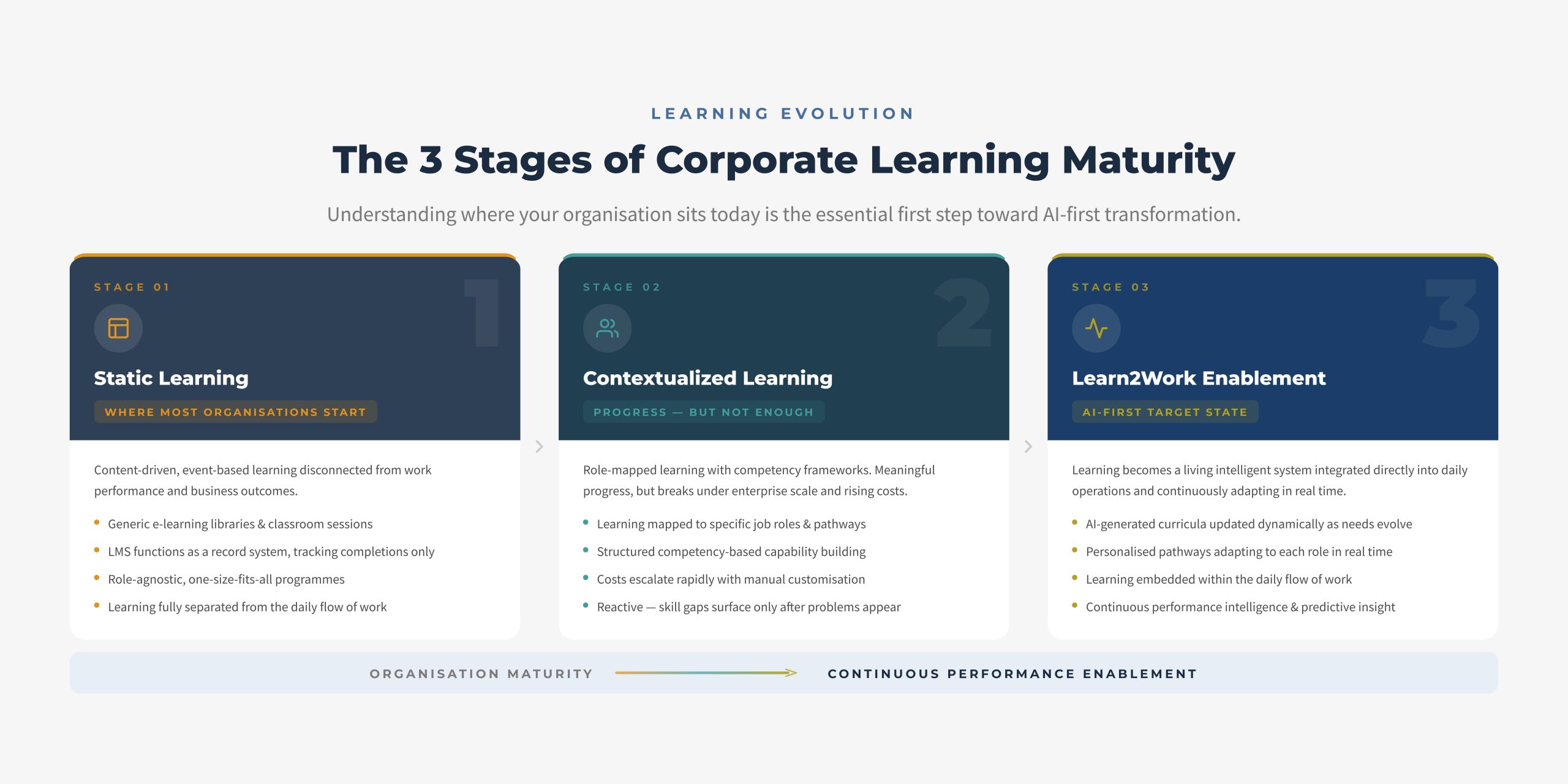 LEARNING EVOLUTION

The 3 Stages of Corporate Learning Maturity

Understanding where your organisation sits today is the essential first step toward AI-first transformation.

STAGE 01

1

Static Learning

WHERE MOST ORGANISATIONS START

Content-driven, event-based learning disconnected from work performance and business outcomes.

- Generic e-learning libraries & classroom sessions
- LMS functions as a record system, tracking completions only
- Role-agnostic, one-size-fits-all programmes
- Learning fully separated from the daily flow of work

STAGE 02

2

Contextualized Learning

PROGRESS — BUT NOT ENOUGH

Role-mapped learning with competency frameworks. Meaningful progress, but breaks under enterprise scale and rising costs.

- Learning mapped to specific job roles & pathways
- Structured competency-based capability building
- Costs escalate rapidly with manual customisation
- Reactive — skill gaps surface only after problems appear

STAGE 03

3

Learn2Work Enablement

AI-FIRST TARGET STATE

Learning becomes a living intelligent system integrated directly into daily operations and continuously adapting in real time.

- AI-generated curricula updated dynamically as needs evolve
- Personalised pathways adapting to each role in real time
- Learning embedded within the daily flow of work
- Continuous performance intelligence & predictive insight

ORGANISATION MATURITY CONTINUOUS PERFORMANCE ENABLEMENT